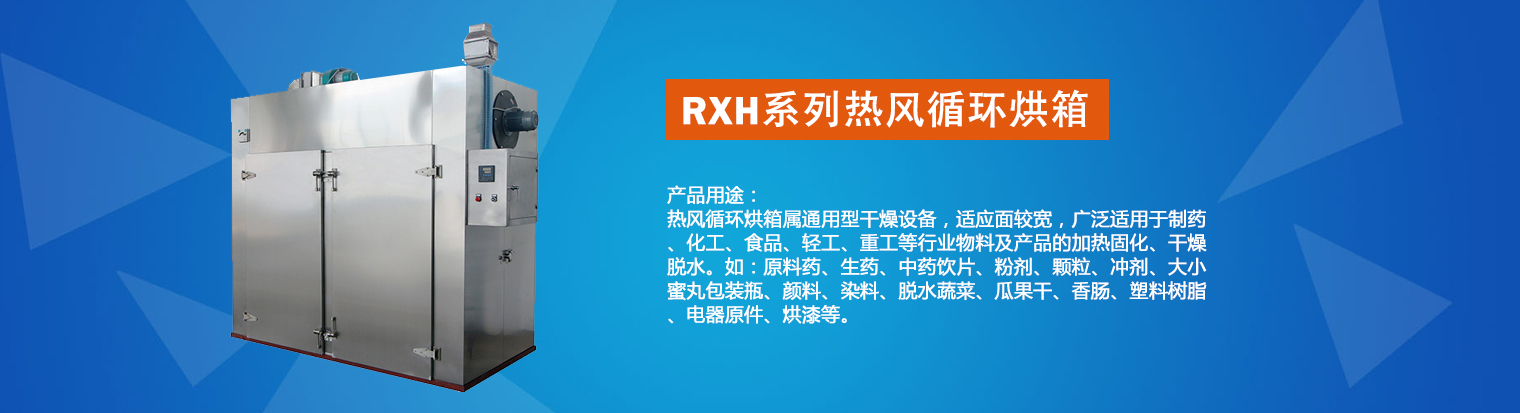 RXH系列热风循环烘箱

产品用途：
热风循环烘箱属通用型干燥设备，适应面较宽，广泛适用于制药、化工、食品、轻工、重工等行业物料及产品的加热固化、干燥脱水。如：原料药、生药、中药饮片、粉剂、颗粒、冲剂、大小蜜丸包装瓶、颜料、染料、脱水蔬菜、瓜果干、香肠、塑料树脂、电器原件、烘漆等。